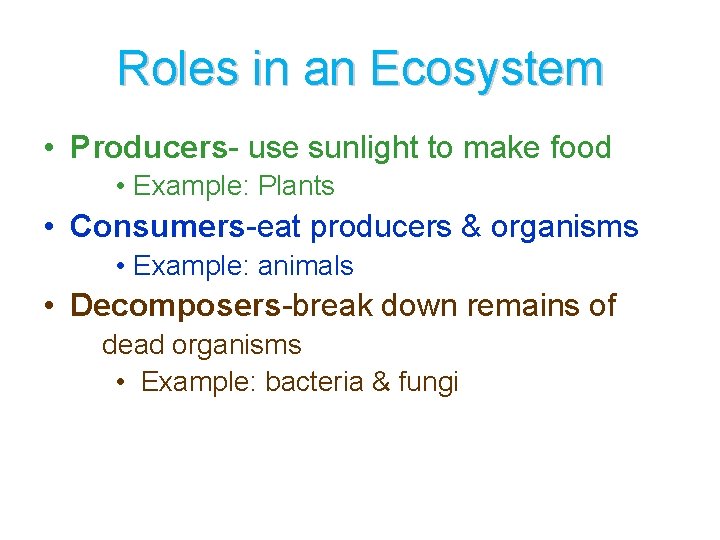 Roles in an Ecosystem

• Producers- use sunlight to make food
  • Example: Plants
• Consumers-eat producers & organisms
  • Example: animals
• Decomposers-break down remains of dead organisms
  • Example: bacteria & fungi